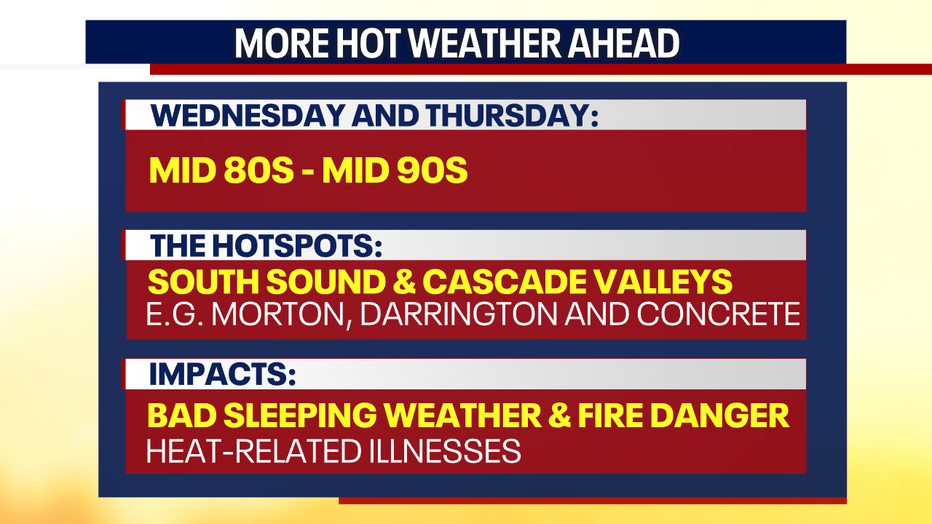 MORE HOT WEATHER AHEAD

WEDNESDAY AND THURSDAY:

MID 80S - MID 90S

THE HOTSPOTS:

SOUTH SOUND & CASCADE VALLEYS
E.G. MORTON, DARRINGTON AND CONCRETE

IMPACTS:

BAD SLEEPING WEATHER & FIRE DANGER
HEAT-RELATED ILLNESSES